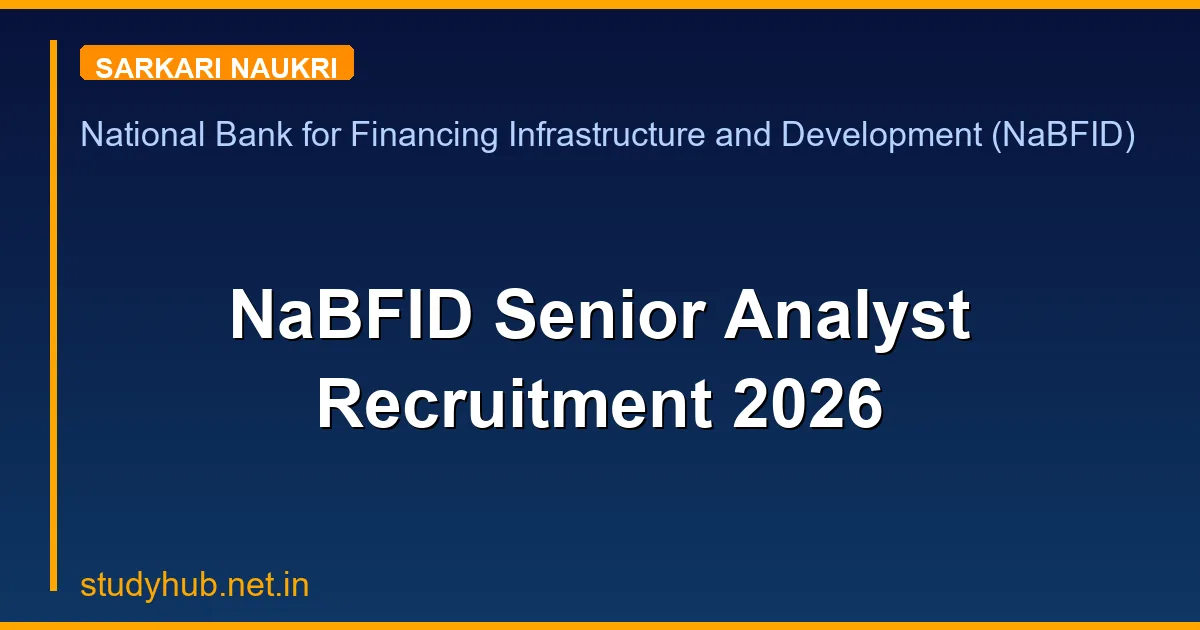 SARKARI NAUKRI

National Bank for Financing Infrastructure and Development (NaBFID)

NaBFID Senior Analyst Recruitment 2026

studyhub.net.in